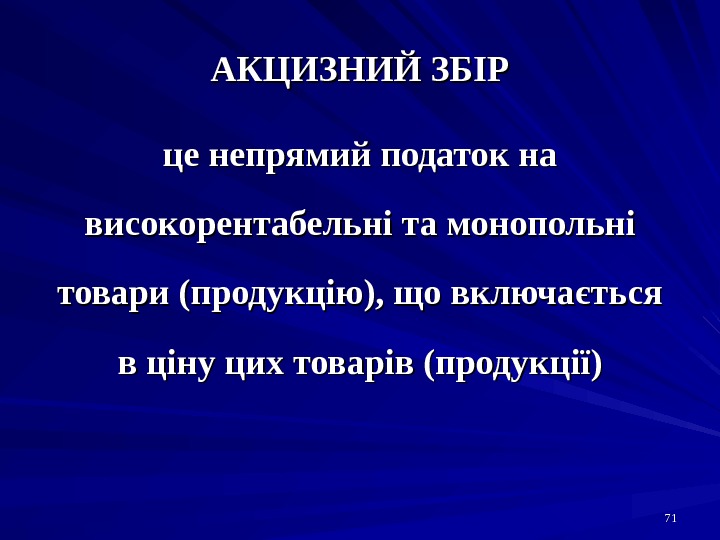 АКЦИЗНИЙ ЗБІР

це непрямий податок на високорентабельні та монопольні товари (продукцію), що включається в ціну цих товарів (продукції)

71